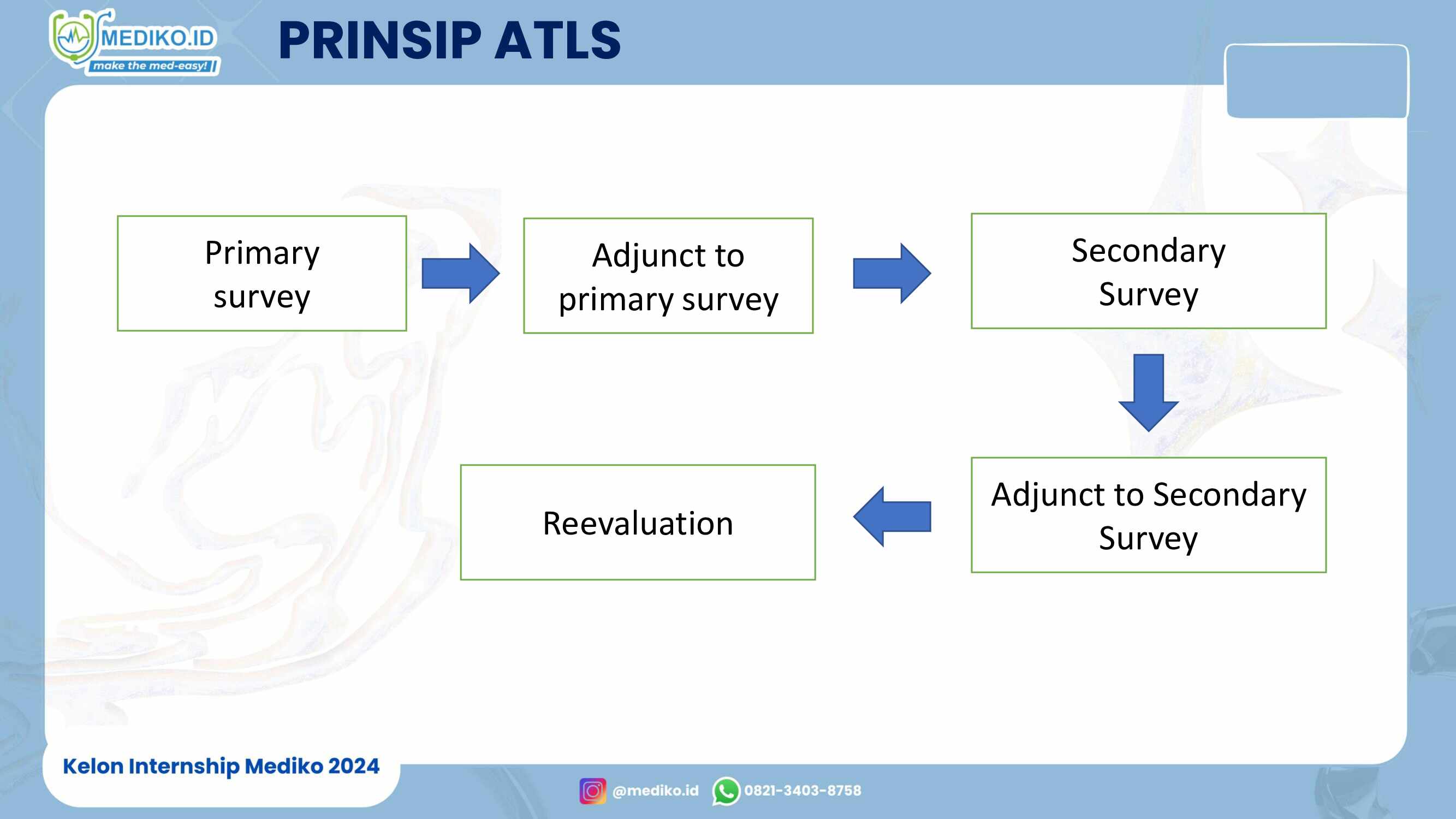 MEDIKO.ID
make the med-easy!

PRINSIP ATLS

Primary survey

Adjunct to primary survey

Secondary Survey

Adjunct to Secondary Survey

Reevaluation

Kelon Internship Mediko 2024

@mediko.id 0821-3403-8758